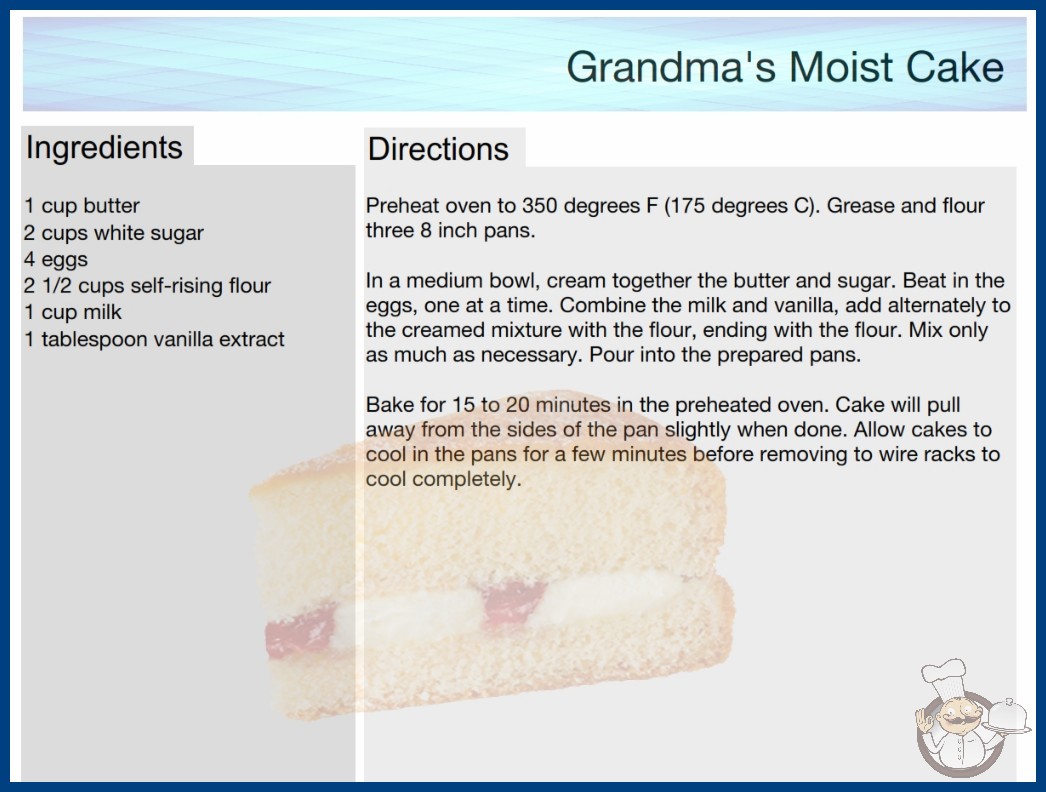 Grandma's Moist Cake

Ingredients

1 cup butter
2 cups white sugar
4 eggs
2 1/2 cups self-rising flour
1 cup milk
1 tablespoon vanilla extract

Directions

Preheat oven to 350 degrees F (175 degrees C). Grease and flour three 8 inch pans.

In a medium bowl, cream together the butter and sugar. Beat in the eggs, one at a time. Combine the milk and vanilla, add alternately to the creamed mixture with the flour, ending with the flour. Mix only as much as necessary. Pour into the prepared pans.

Bake for 15 to 20 minutes in the preheated oven. Cake will pull away from the sides of the pan slightly when done. Allow cakes to cool in the pans for a few minutes before removing to wire racks to cool completely.